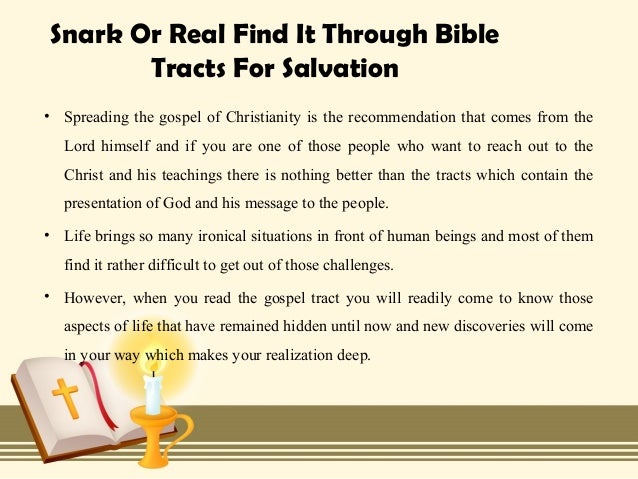 Snark Or Real Find It Through Bible Tracts For Salvation

• Spreading the gospel of Christianity is the recommendation that comes from the Lord himself and if you are one of those people who want to reach out to the Christ and his teachings there is nothing better than the tracts which contain the presentation of God and his message to the people.

• Life brings so many ironical situations in front of human beings and most of them find it rather difficult to get out of those challenges.

• However, when you read the gospel tract you will readily come to know those aspects of life that have remained hidden until now and new discoveries will come in your way which makes your realization deep.